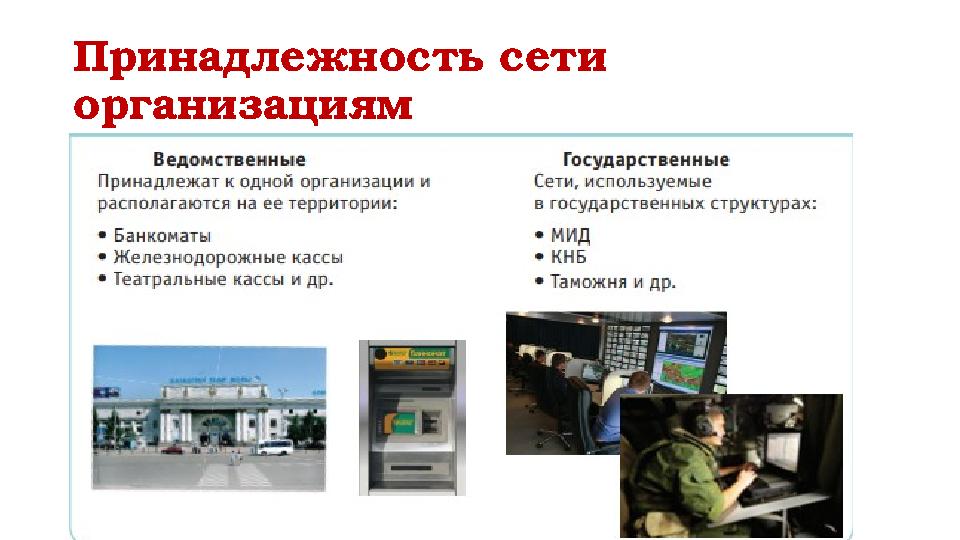 Принадлежность сети организациям

Ведомственные
Принадлежат к одной организации и располагаются на ее территории:
• Банкоматы
• Железнодорожные кассы
• Театральные кассы и др.

Государственные
Сети, используемые в государственных структурах:
• МИД
• КНБ
• Таможня и др.